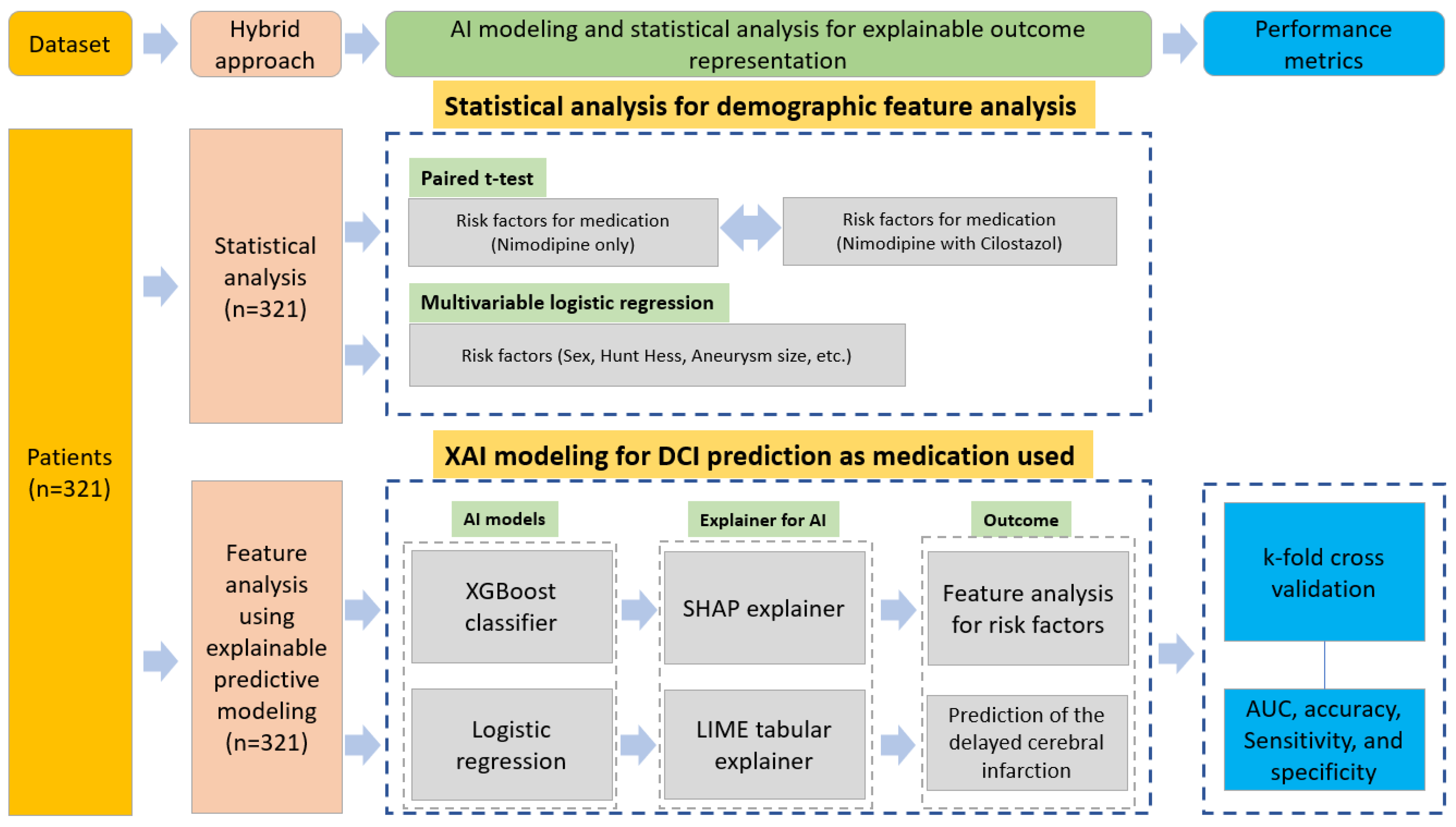 Dataset

Hybrid approach

AI modeling and statistical analysis for explainable outcome representation

Performance metrics

Statistical analysis for demographic feature analysis

Patients (n=321)

Statistical analysis (n=321)

Paired t-test

Risk factors for medication (Nimodipine only)

Risk factors for medication (Nimodipine with Cilostazol)

Multivariable logistic regression

Risk factors (Sex, Hunt Hess, Aneurysm size, etc.)

XAI modeling for DCI prediction as medication used

Feature analysis using explainable predictive modeling (n=321)

AI models

XGBoost classifier

Logistic regression

Explainer for AI

SHAP explainer

LIME tabular explainer

Outcome

Feature analysis for risk factors

Prediction of the delayed cerebral infarction

k-fold cross validation

AUC, accuracy, Sensitivity, and specificity